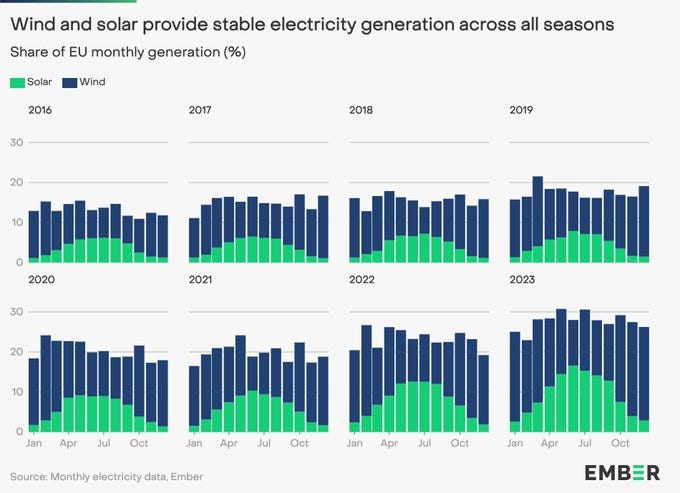 Wind and solar provide stable electricity generation across all seasons

Share of EU monthly generation (%)

Solar Wind

2016

2017

2018

2019

30

20

10

0

2020

2021

2022

2023

30

20

10

0

Jan Apr Jul Oct

Jan Apr Jul Oct

Jan Apr Jul Oct

Jan Apr Jul Oct

Source: Monthly electricity data, Ember

EMBER